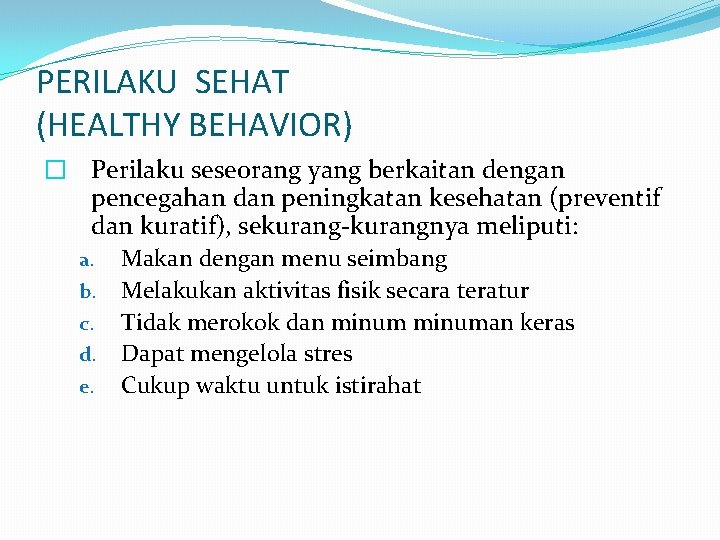 PERILAKU SEHAT
(HEALTHY BEHAVIOR)

Perilaku seseorang yang berkaitan dengan pencegahan dan peningkatan kesehatan (preventif dan kuratif), sekurang-kurangnya meliputi:

a. Makan dengan menu seimbang
b. Melakukan aktivitas fisik secara teratur
c. Tidak merokok dan minum minuman keras
d. Dapat mengelola stres
e. Cukup waktu untuk istirahat